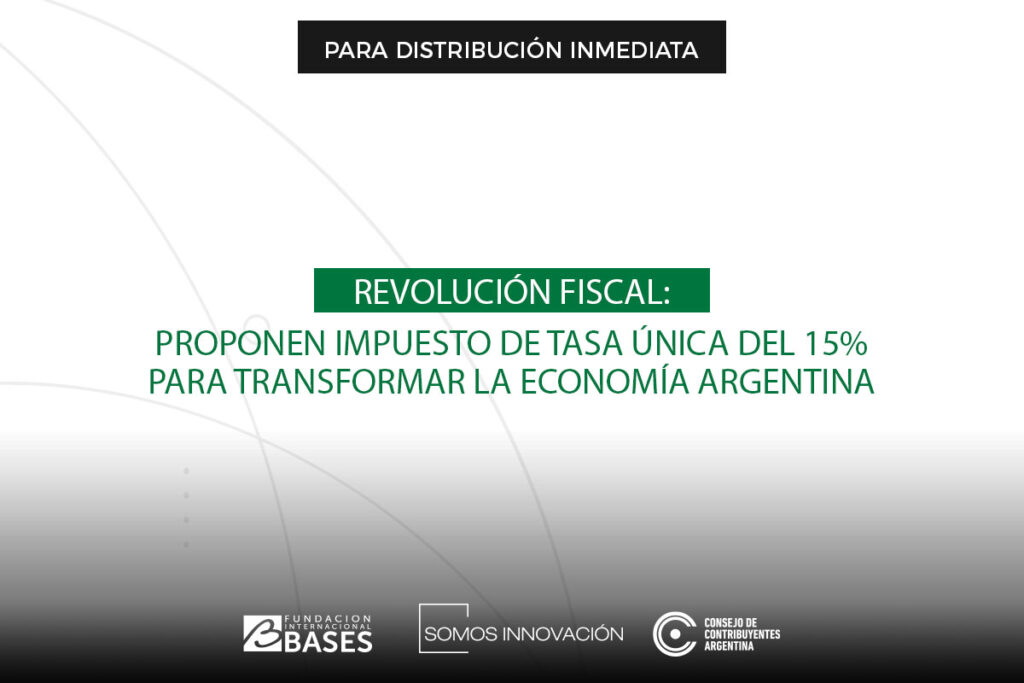 PARA DISTRIBUCIÓN INMEDIATA

REVOLUCIÓN FISCAL:

PROPONEN IMPUESTO DE TASA ÚNICA DEL 15% PARA TRANSFORMAR LA ECONOMÍA ARGENTINA

FUNDACION INTERNACIONAL BASES

SOMOS INNOVACIÓN

CONSEJO DE CONTRIBUYENTES ARGENTINA